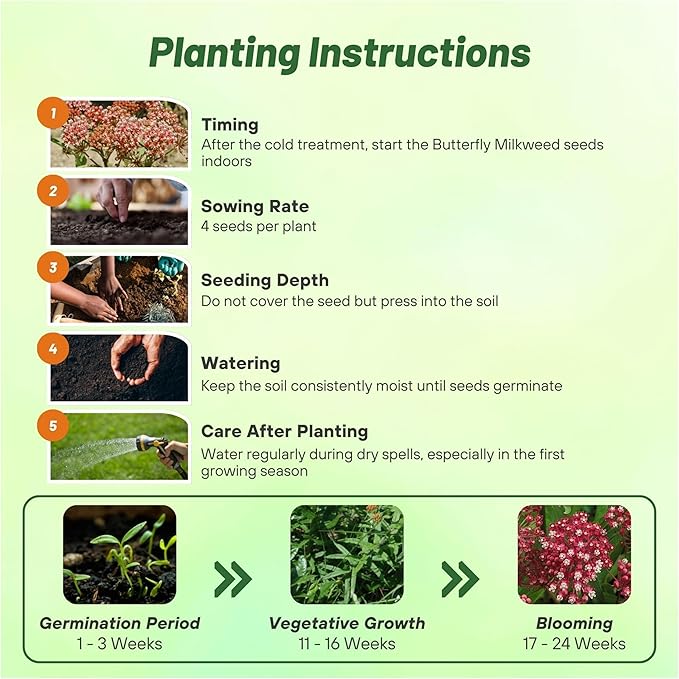 Planting Instructions

1
Timing
After the cold treatment, start the Butterfly Milkweed seeds indoors

2
Sowing Rate
4 seeds per plant

3
Seeding Depth
Do not cover the seed but press into the soil

4
Watering
Keep the soil consistently moist until seeds germinate

5
Care After Planting
Water regularly during dry spells, especially in the first growing season

Germination Period
1 - 3 Weeks

Vegetative Growth
11 - 16 Weeks

Blooming
17 - 24 Weeks